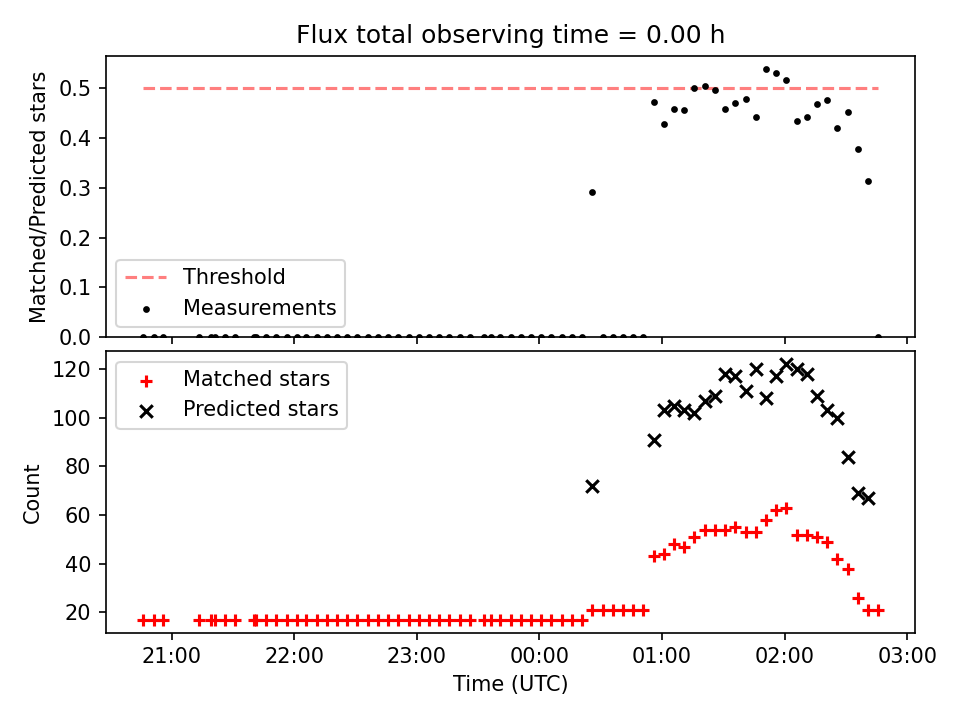 Flux total observing time = 0.00 h

Matched/Predicted stars

0.5
0.4
0.3
0.2
0.1
0.0

Threshold
Measurements

Count

120
100
80
60
40
20

Matched stars
Predicted stars

21:00
22:00
23:00
00:00
01:00
02:00
03:00

Time (UTC)